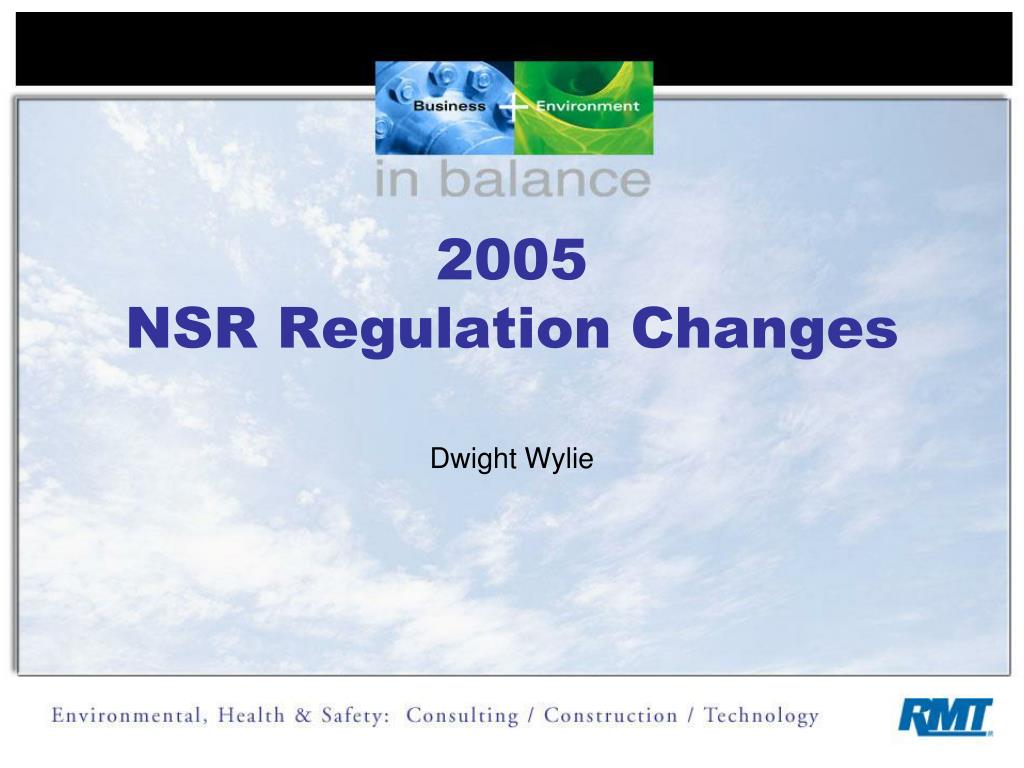 Business + Environment

in balance

2005
NSR Regulation Changes

Dwight Wylie

Environmental, Health & Safety: Consulting / Construction / Technology

RMT